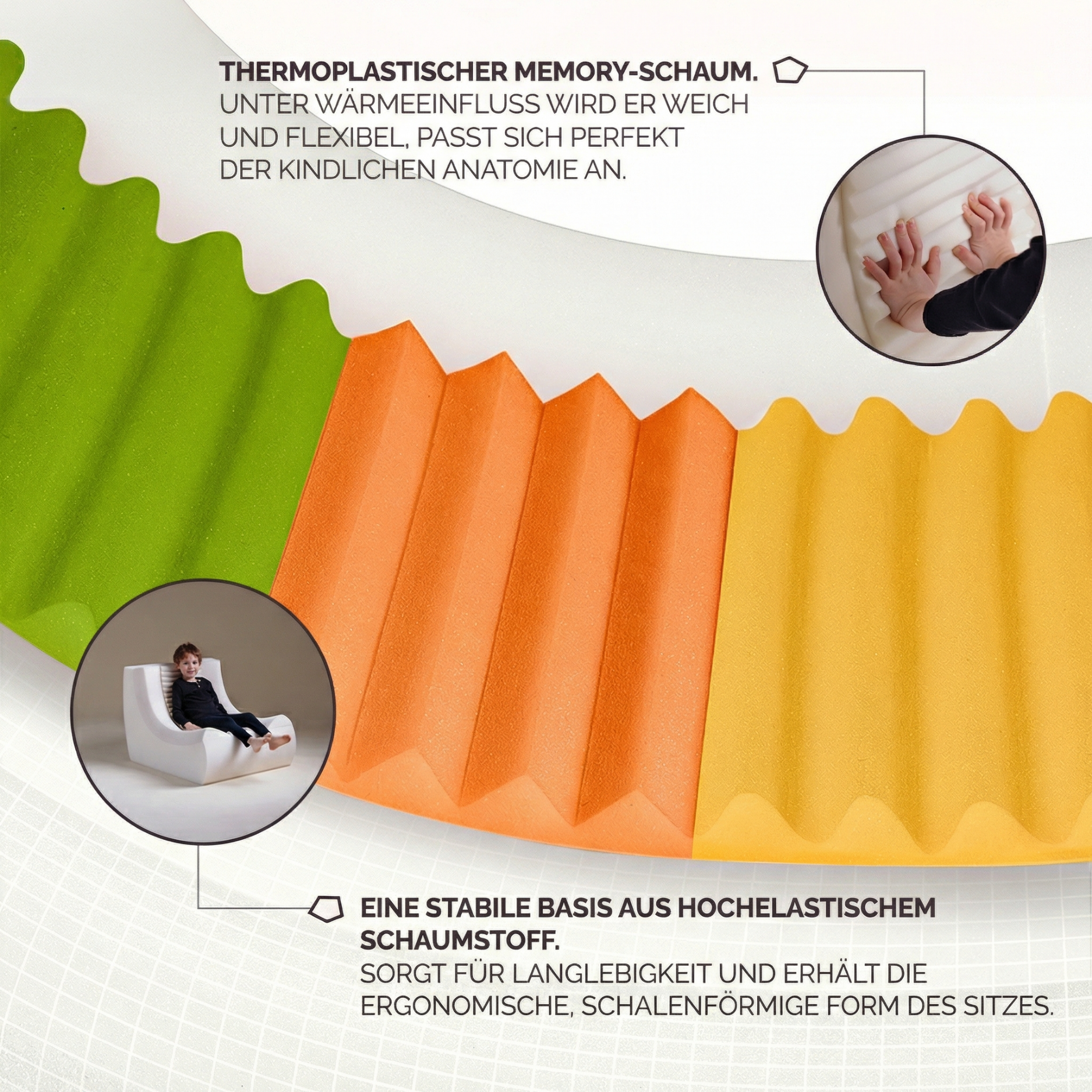 THERMOPLASTISCHER MEMORY-SCHAUM.
UNTER WÄRMEEINFLUSS WIRD ER WEICH UND FLEXIBEL, PASST SICH PERFEKT DER KINDLICHEN ANATOMIE AN.

EINE STABILE BASIS AUS HOCHELASTISCHEM SCHAUMSTOFF.
SORGT FÜR LANGLEBIGKEIT UND ERHÄLT DIE ERGONOMISCHE, SCHALENFÖRMIGE FORM DES SITZES.